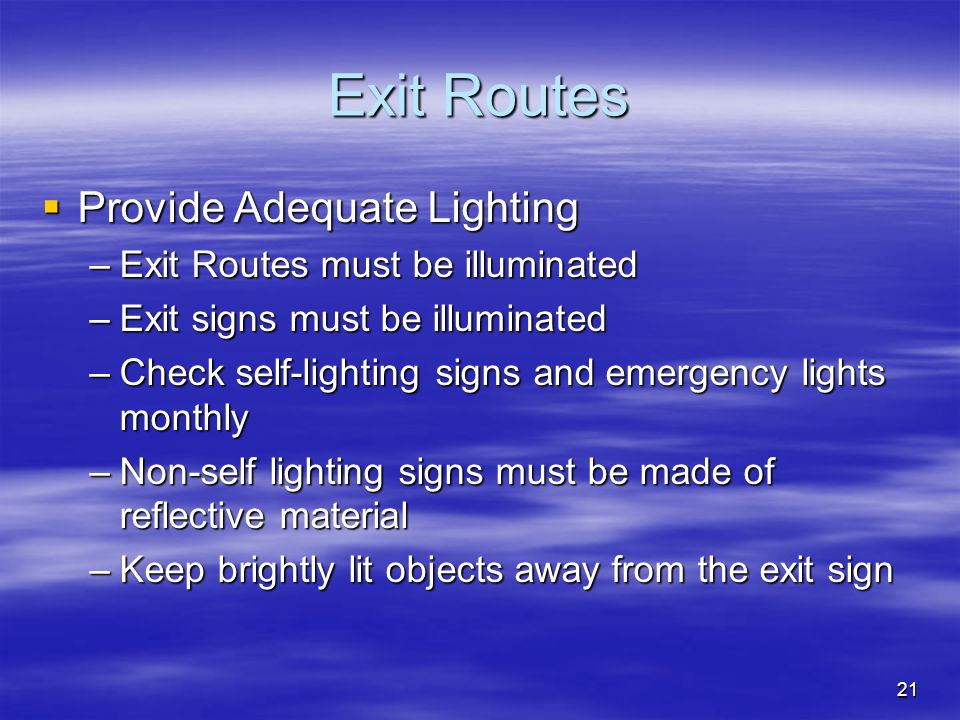 Exit Routes

▪ Provide Adequate Lighting
– Exit Routes must be illuminated
– Exit signs must be illuminated
– Check self-lighting signs and emergency lights monthly
– Non-self lighting signs must be made of reflective material
– Keep brightly lit objects away from the exit sign

21